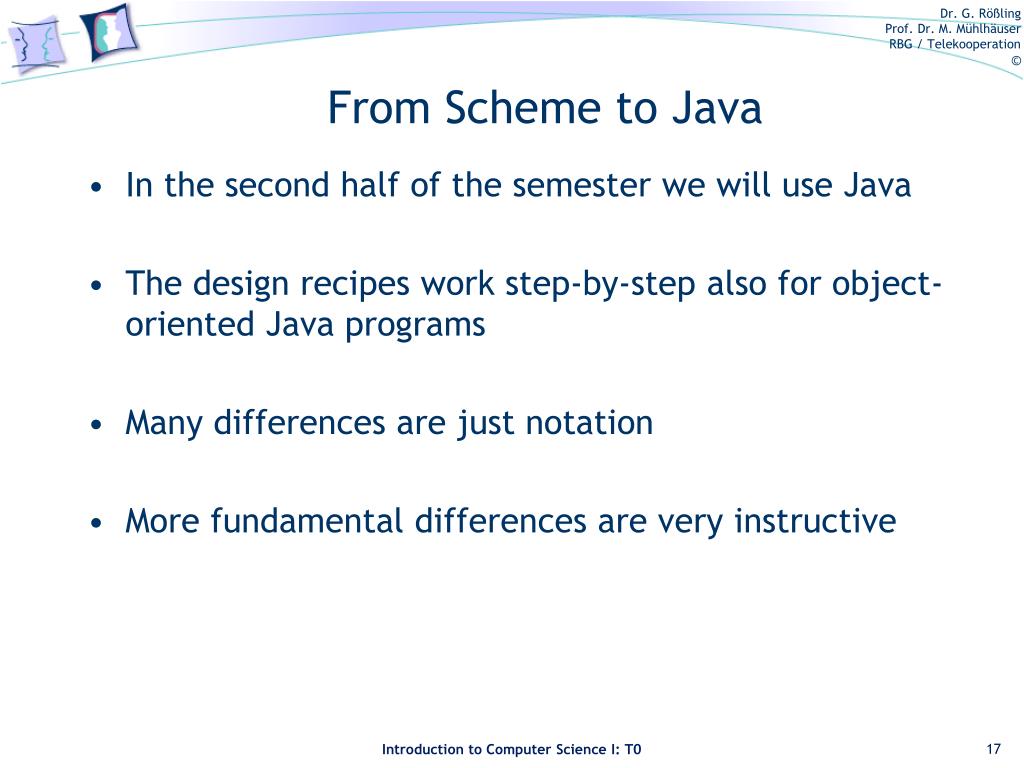 Dr. G. Rößling
Prof. Dr. M. Mühlhäuser
RBG / Telekooperation
©

From Scheme to Java

• In the second half of the semester we will use Java

• The design recipes work step-by-step also for object-oriented Java programs

• Many differences are just notation

• More fundamental differences are very instructive

Introduction to Computer Science I: T0

17